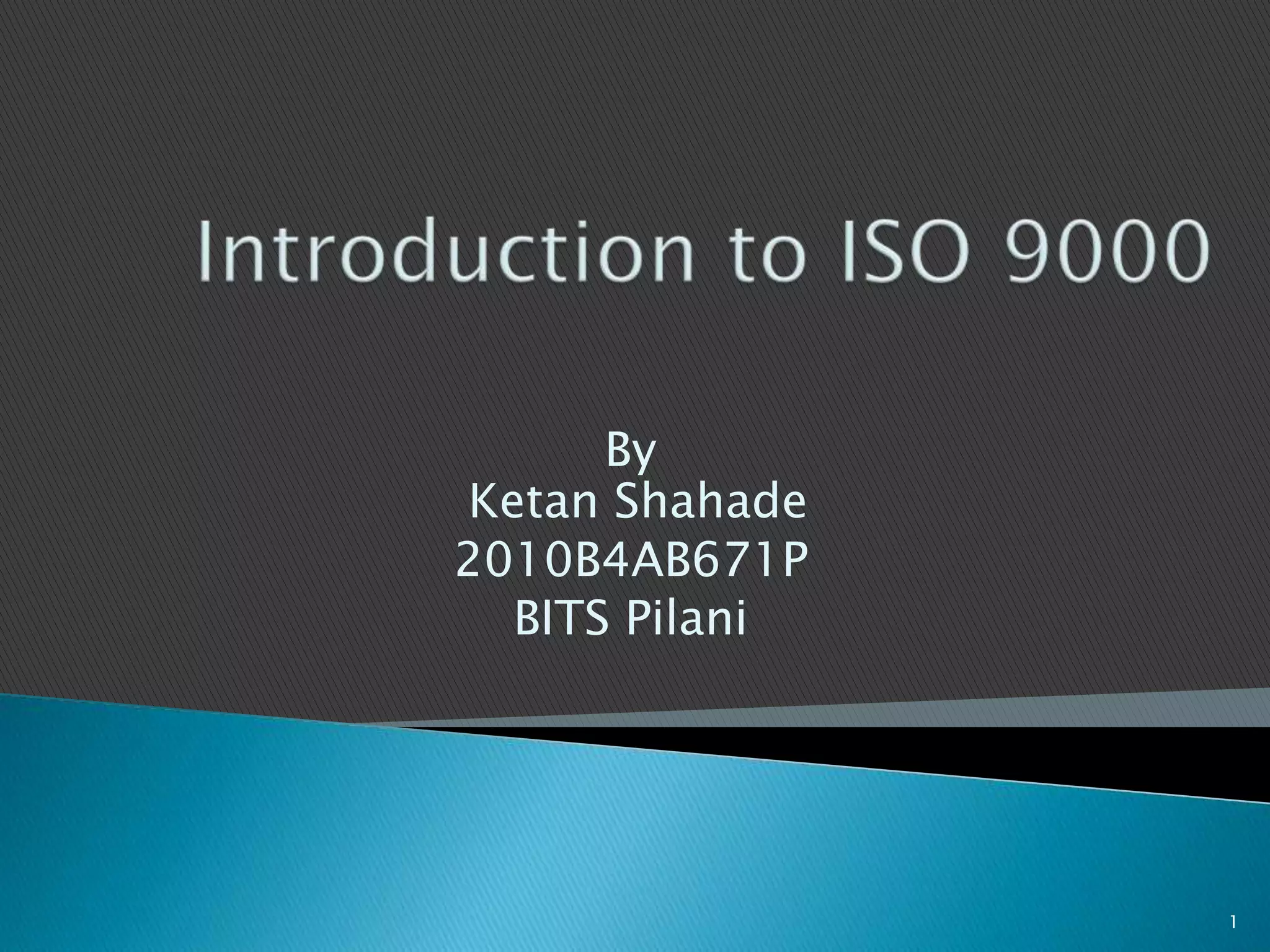 Introduction to ISO 9000

By
Ketan Shahade
2010B4AB671P
BITS Pilani

1